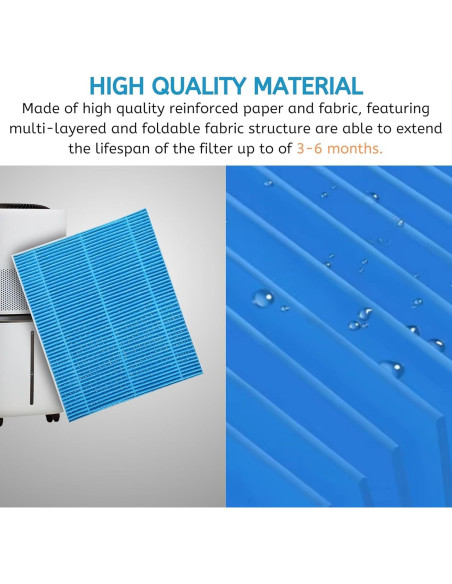 HIGH QUALITY MATERIAL

Made of high quality reinforced paper and fabric, featuring multi-layered and foldable fabric structure are able to extend the lifespan of the filter up to of 3-6 months.